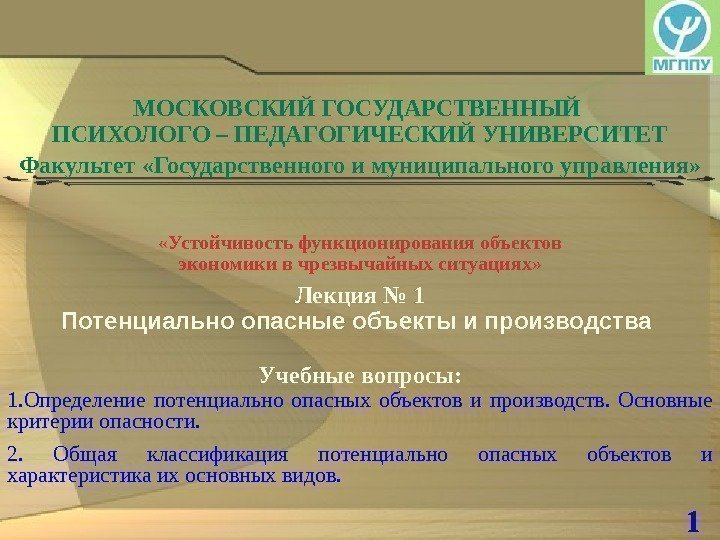 МГППУ

МОСКОВСКИЙ ГОСУДАРСТВЕННЫЙ ПСИХОЛОГО – ПЕДАГОГИЧЕСКИЙ УНИВЕРСИТЕТ

Факультет «Государственного и муниципального управления»

«Устойчивость функционирования объектов экономики в чрезвычайных ситуациях»

Лекция № 1

Потенциально опасные объекты и производства

Учебные вопросы:

1.Определение потенциально опасных объектов и производств. Основные критерии опасности.

2. Общая классификация потенциально опасных объектов и характеристика их основных видов.

1